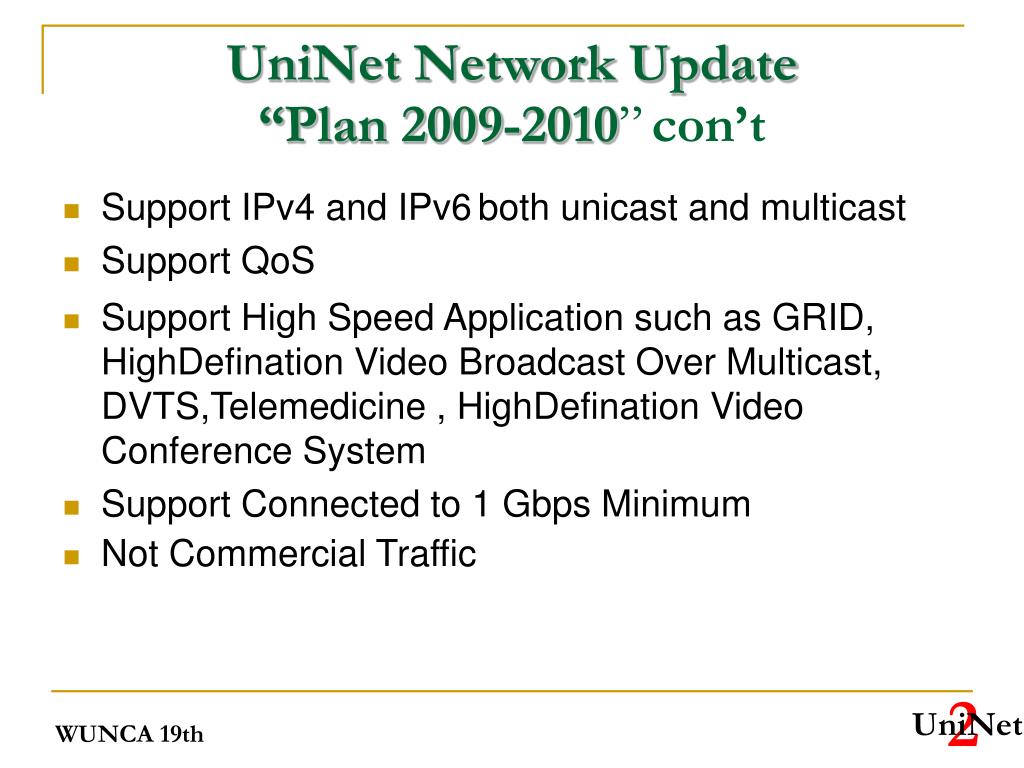 UniNet Network Update
“Plan 2009-2010” con’t

- Support IPv4 and IPv6 both unicast and multicast
- Support QoS
- Support High Speed Application such as GRID, HighDefination Video Broadcast Over Multicast, DVTS,Telemedicine , HighDefination Video Conference System
- Support Connected to 1 Gbps Minimum
- Not Commercial Traffic

WUNCA 19th

UniNet 2